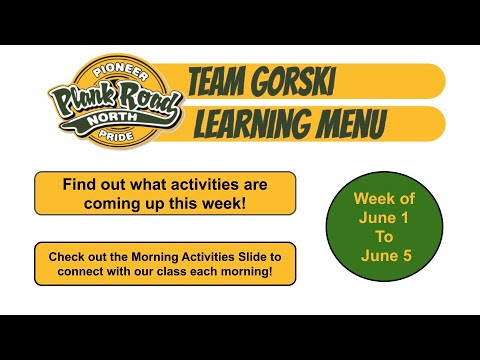 PIONEER
Plank Road
NORTH
PRIDE

TEAM GORSKI
LEARNING MENU

Find out what activities are coming up this week!

Check out the Morning Activities Slide to connect with our class each morning!

Week of
June 1
To
June 5